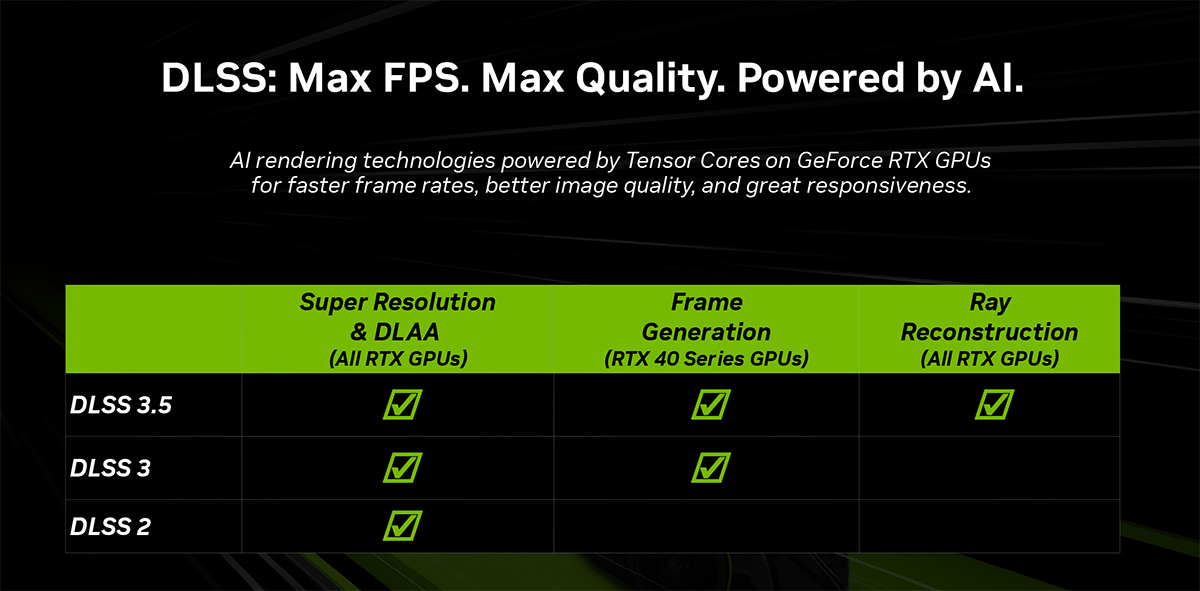 DLSS: Max FPS. Max Quality. Powered by AI.

AI rendering technologies powered by Tensor Cores on GeForce RTX GPUs for faster frame rates, better image quality, and great responsiveness.

| | Super Resolution & DLAA (All RTX GPUs) | Frame Generation (RTX 40 Series GPUs) | Ray Reconstruction (All RTX GPUs) |
|---|---|---|---|
| DLSS 3.5 | ☑ | ☑ | ☑ |
| DLSS 3 | ☑ | ☑ | |
| DLSS 2 | ☑ | | |